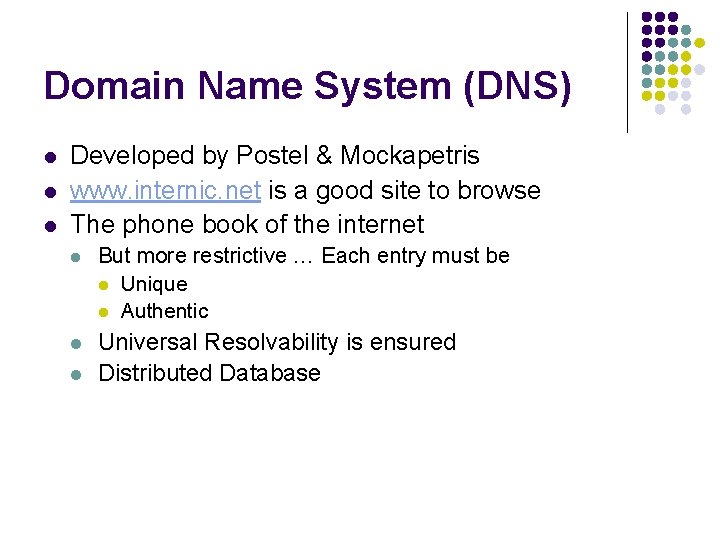 Domain Name System (DNS)

- Developed by Postel & Mockapetris
- www.internic.net is a good site to browse
- The phone book of the internet
  - But more restrictive … Each entry must be
    - Unique
    - Authentic
  - Universal Resolvability is ensured
  - Distributed Database